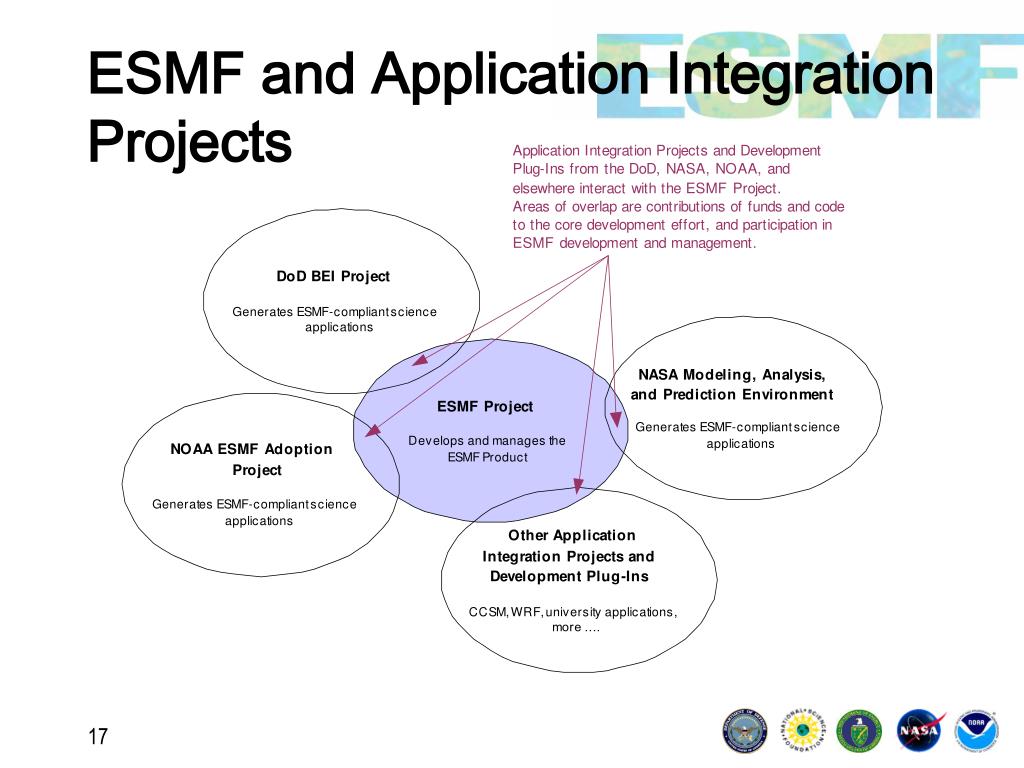 ESMF and Application Integration Projects

ESMF

Application Integration Projects and Development Plug-Ins from the DoD, NASA, NOAA, and elsewhere interact with the ESMF Project. Areas of overlap are contributions of funds and code to the core development effort, and participation in ESMF development and management.

DoD BEI Project

Generates ESMF-compliant science applications

NASA Modeling, Analysis, and Prediction Environment

Generates ESMF-compliant science applications

ESMF Project

Develops and manages the ESMF Product

NOAA ESMF Adoption Project

Generates ESMF-compliant science applications

Other Application Integration Projects and Development Plug-Ins

CCSM, WRF, university applications, more ….

17

NASA

NOAA